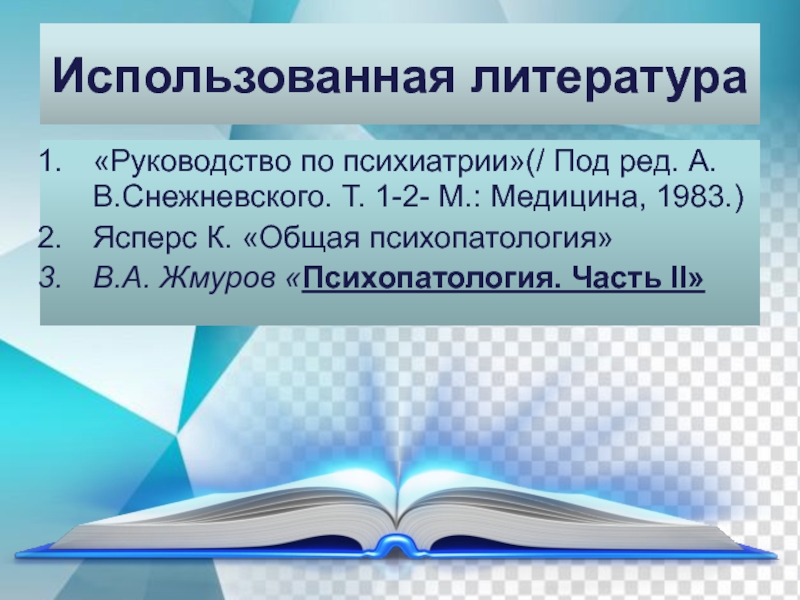 Использованная литература

1. «Руководство по психиатрии»(/ Под ред. А. В.Снежневского. Т. 1-2- М.: Медицина, 1983.)
2. Ясперс К. «Общая психопатология»
3. В.А. Жмуров «Психопатология. Часть II»